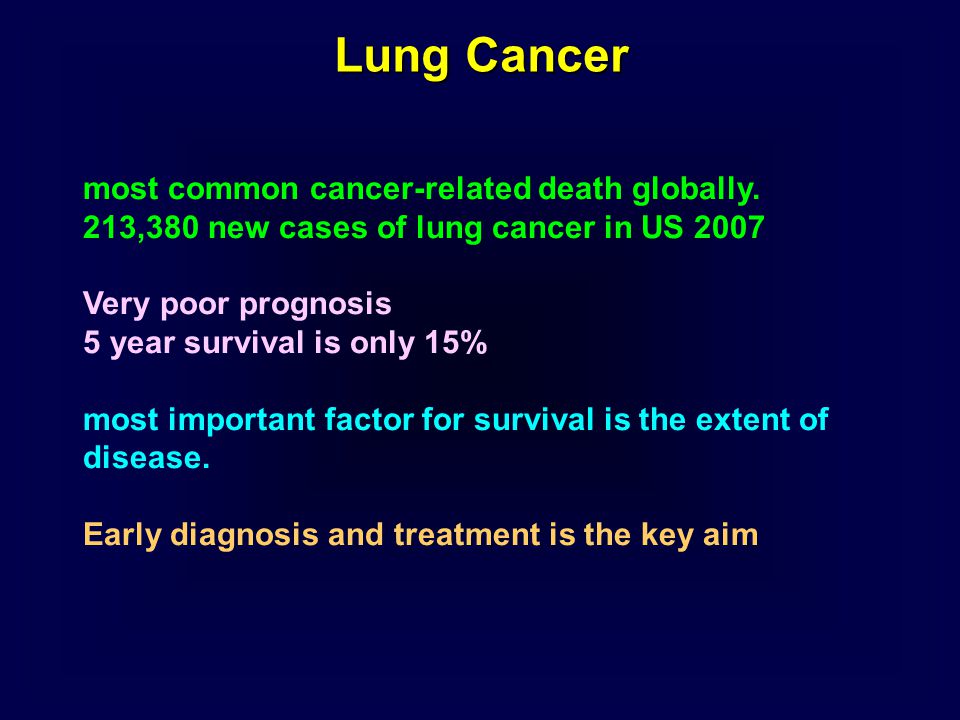 Lung Cancer

most common cancer-related death globally.
213,380 new cases of lung cancer in US 2007

Very poor prognosis
5 year survival is only 15%

most important factor for survival is the extent of disease.

Early diagnosis and treatment is the key aim